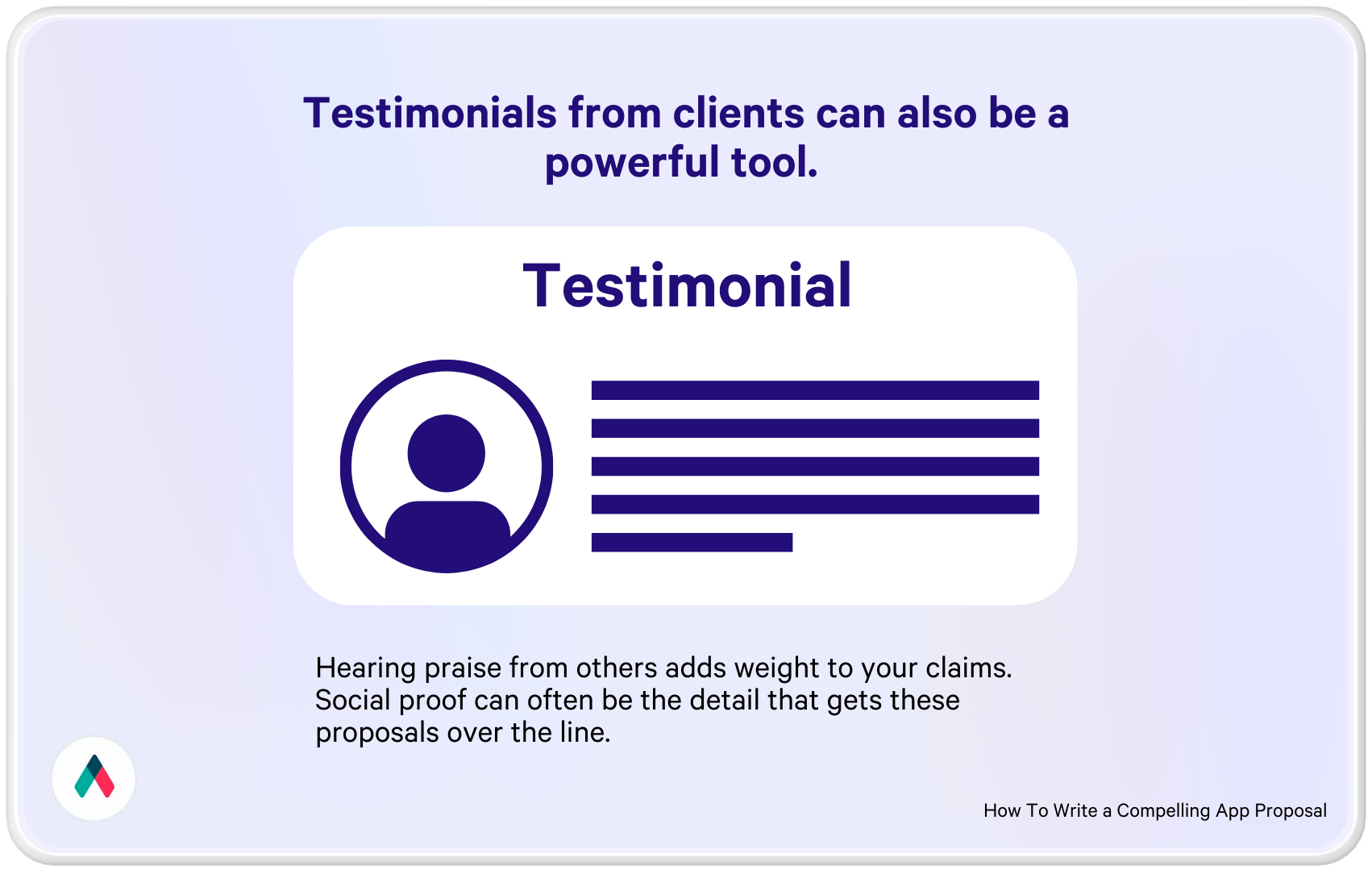 Testimonials from clients can also be a powerful tool.

Testimonial

Hearing praise from others adds weight to your claims. Social proof can often be the detail that gets these proposals over the line.

How To Write a Compelling App Proposal